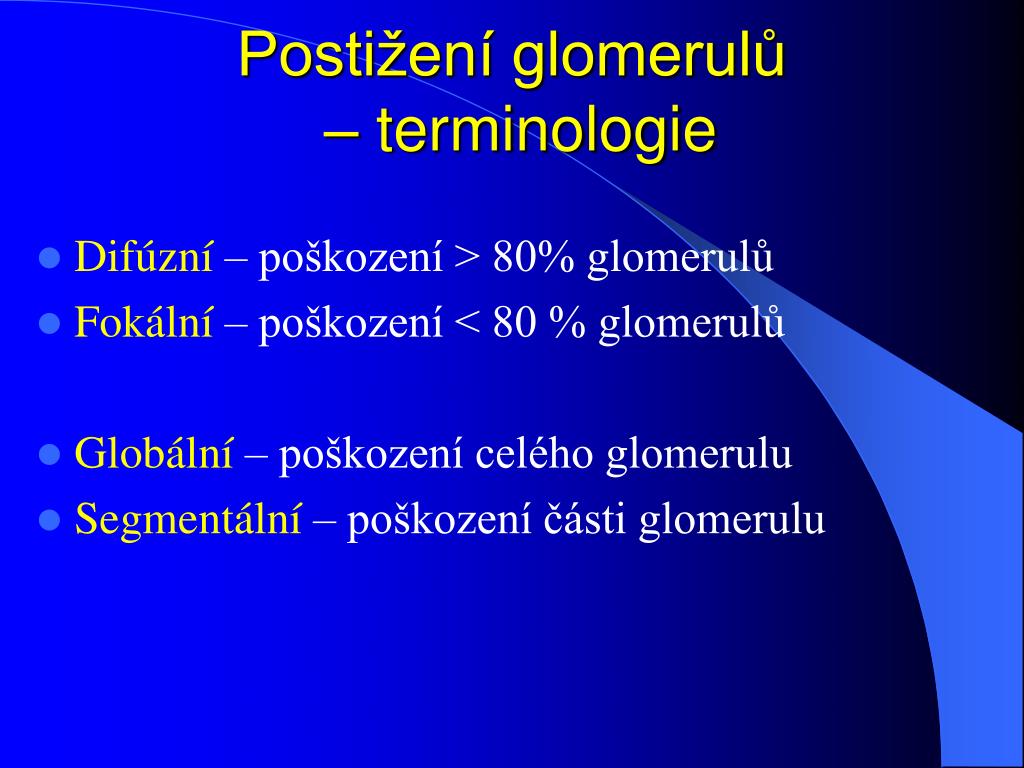 Postižení glomerulů
– terminologie

• Difúzní – poškození > 80% glomerulů
• Fokální – poškození < 80 % glomerulů

• Globální – poškození celého glomerulu
• Segmentální – poškození části glomerulu